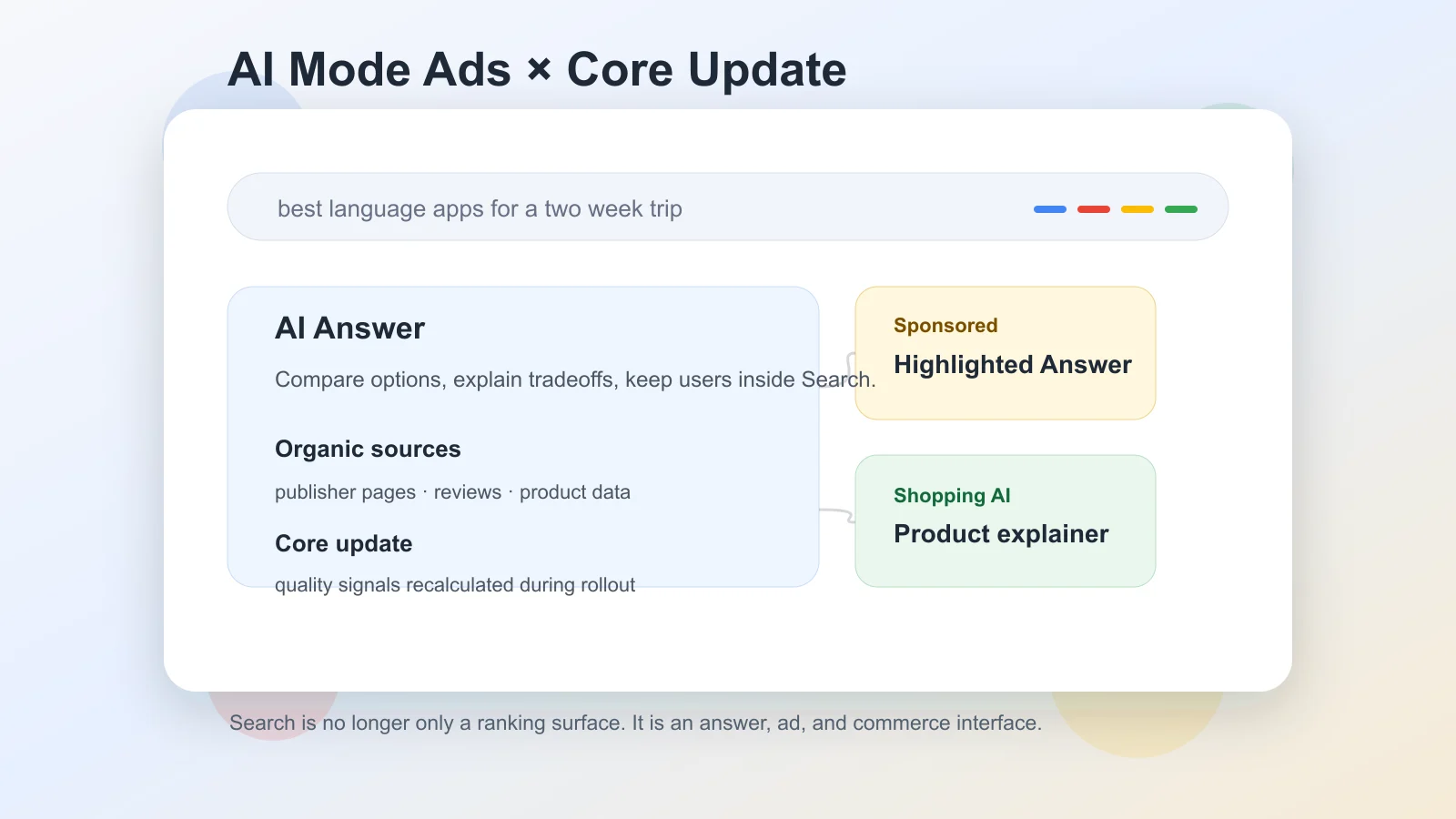 AI Mode Ads × Core Update

best language apps for a two week trip

AI Answer

Compare options, explain tradeoffs, keep users inside Search.

Organic sources

publisher pages · reviews · product data

Core update

quality signals recalculated during rollout

Sponsored

Highlighted Answer

Shopping AI

Product explainer

Search is no longer only a ranking surface. It is an answer, ad, and commerce interface.